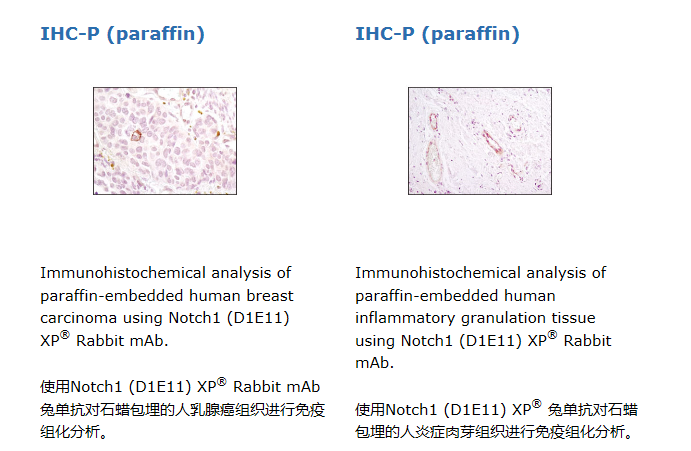 IHC-P (paraffin)

Immunohistochemical analysis of paraffin-embedded human breast carcinoma using Notch1 (D1E11) XP® Rabbit mAb.

使用Notch1 (D1E11) XP® Rabbit mAb 兔单抗对石蜡包埋的人乳腺癌组织进行免疫组化分析。

IHC-P (paraffin)

Immunohistochemical analysis of paraffin-embedded human inflammatory granulation tissue using Notch1 (D1E11) XP® Rabbit mAb.

使用Notch1 (D1E11) XP® 兔单抗对石蜡包埋的人炎症肉芽组织进行免疫组化分析。